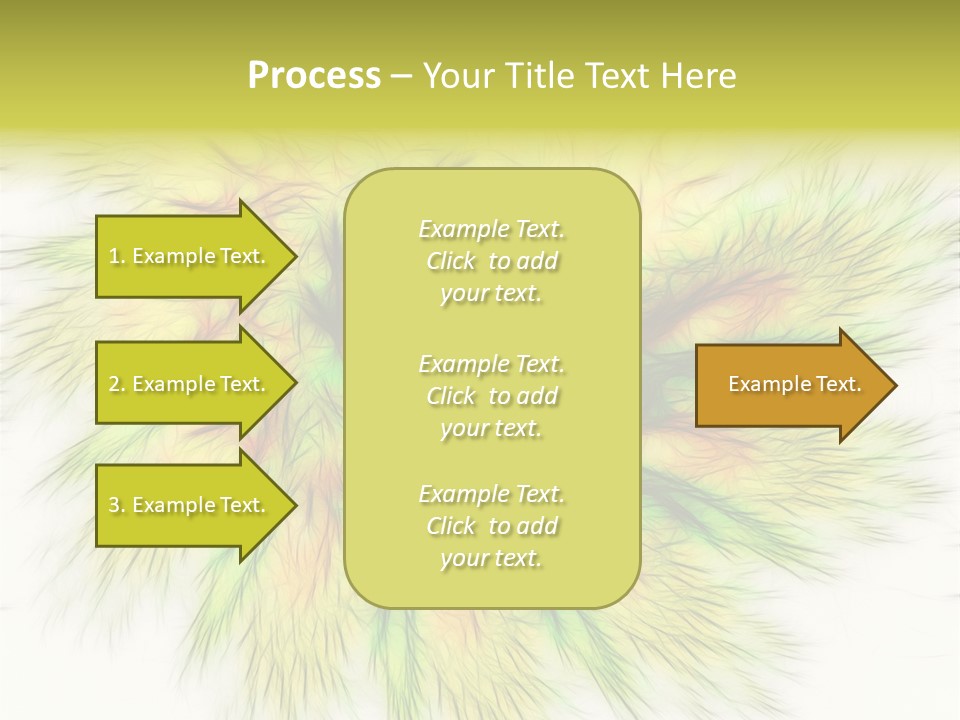 Process – Your Title Text Here

1. Example Text.

2. Example Text.

3. Example Text.

Example Text. Click to add your text.

Example Text. Click to add your text.

Example Text. Click to add your text.

Example Text.